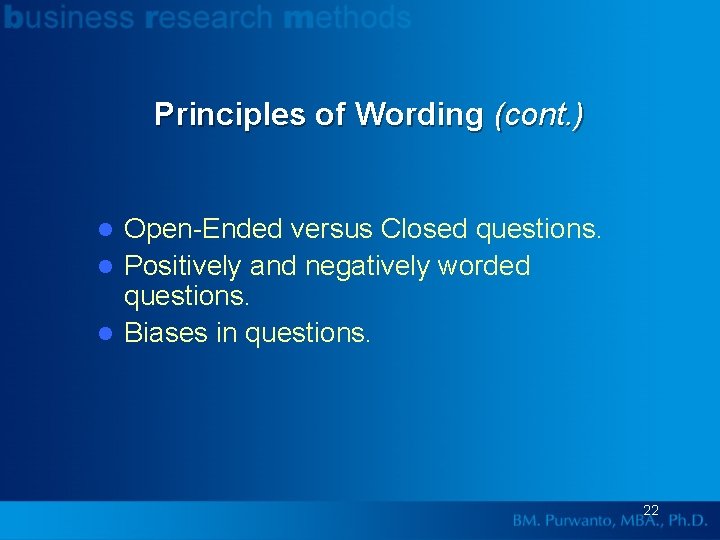 business research methods

Principles of Wording (cont.)

- Open-Ended versus Closed questions.
- Positively and negatively worded questions.
- Biases in questions.

22

BM. Purwanto, MBA., Ph.D.